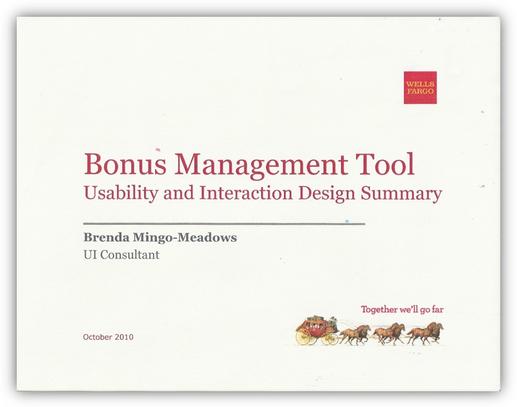 WELLS FARGO

Bonus Management Tool
Usability and Interaction Design Summary

Brenda Mingo-Meadows
UI Consultant

Together we'll go far

October 2010